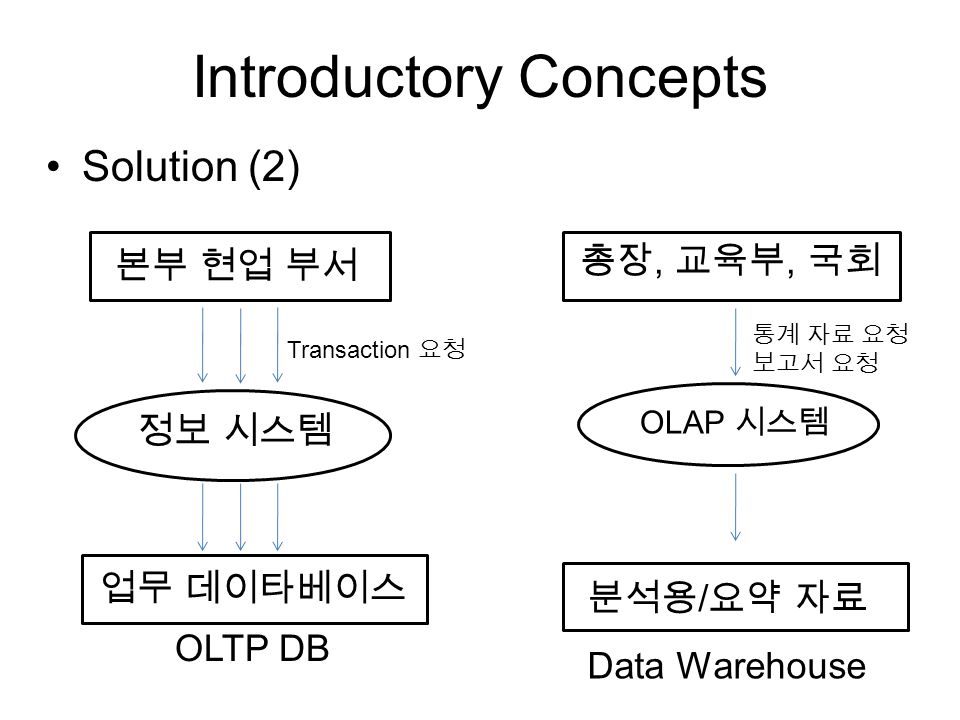 Introductory Concepts

• Solution (2)

본부 현업 부서

Transaction 요청

정보 시스템

업무 데이타베이스

OLTP DB

총장, 교육부, 국회

통계 자료 요청
보고서 요청

OLAP 시스템

분석용/요약 자료

Data Warehouse